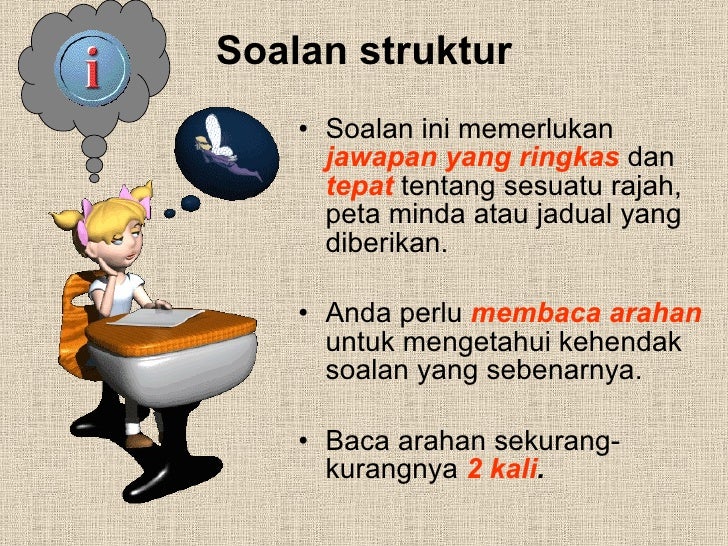 i

Soalan struktur

• Soalan ini memerlukan jawapan yang ringkas dan tepat tentang sesuatu rajah, peta minda atau jadual yang diberikan.

• Anda perlu membaca arahan untuk mengetahui kehendak soalan yang sebenarnya.

• Baca arahan sekurang-kurangnya 2 kali.